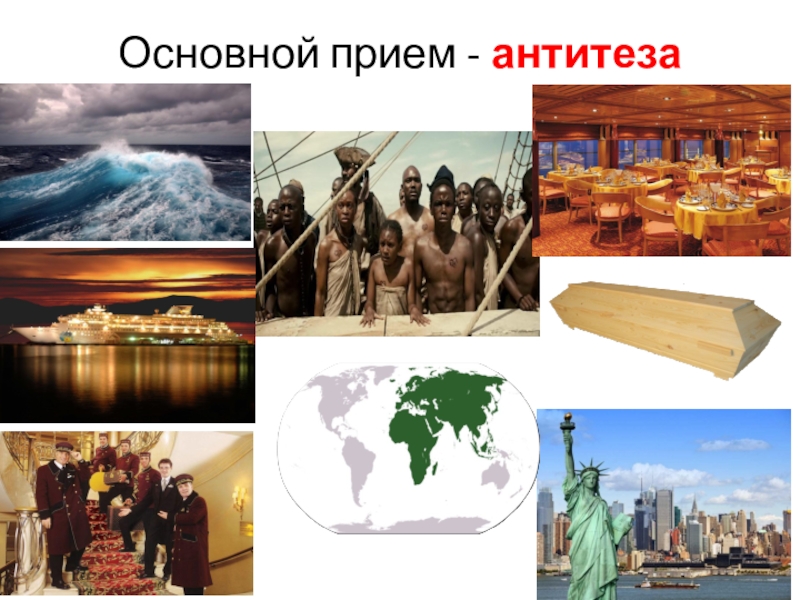 Основной прием - антитеза